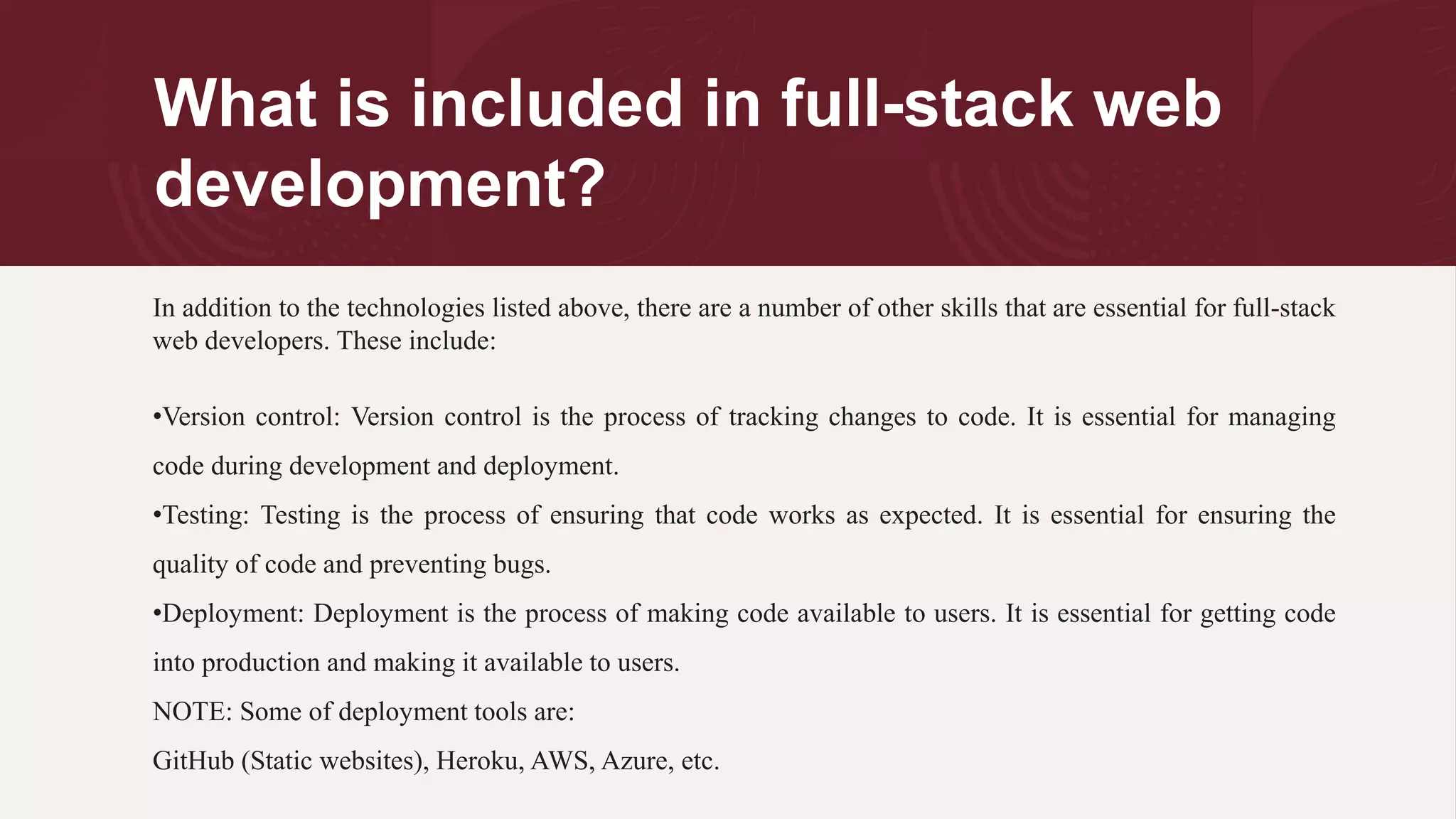 What is included in full-stack web development?

In addition to the technologies listed above, there are a number of other skills that are essential for full-stack web developers. These include:

•Version control: Version control is the process of tracking changes to code. It is essential for managing code during development and deployment.

•Testing: Testing is the process of ensuring that code works as expected. It is essential for ensuring the quality of code and preventing bugs.

•Deployment: Deployment is the process of making code available to users. It is essential for getting code into production and making it available to users.

NOTE: Some of deployment tools are:

GitHub (Static websites), Heroku, AWS, Azure, etc.